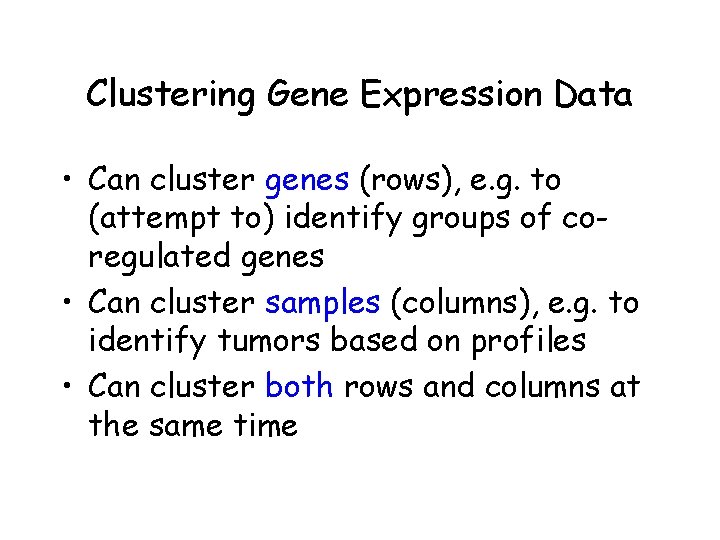 Clustering Gene Expression Data

• Can cluster genes (rows), e.g. to (attempt to) identify groups of co-regulated genes
• Can cluster samples (columns), e.g. to identify tumors based on profiles
• Can cluster both rows and columns at the same time